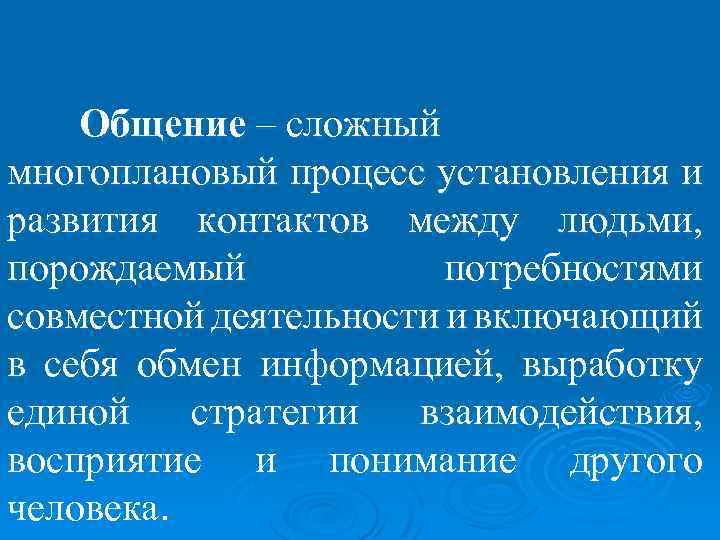 Общение – сложный многоплановый процесс установления и развития контактов между людьми, порождаемый потребностями совместной деятельности и включающий в себя обмен информацией, выработку единой стратегии взаимодействия, восприятие и понимание другого человека.